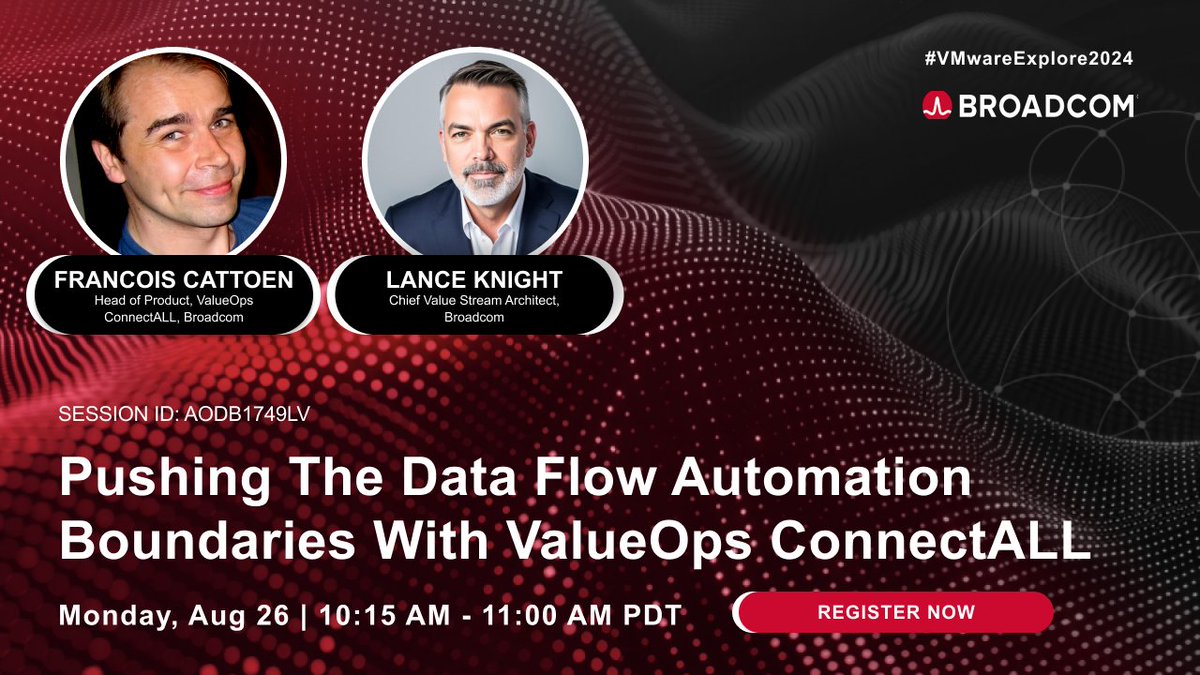 #VMwareExplore2024

BROADCOM

FRANCOIS CATTOEN
Head of Product, ValueOps ConnectALL, Broadcom

LANCE KNIGHT
Chief Value Stream Architect, Broadcom

SESSION ID: AODB1749LV

Pushing The Data Flow Automation Boundaries With ValueOps ConnectALL

Monday, Aug 26 | 10:15 AM - 11:00 AM PDT

REGISTER NOW